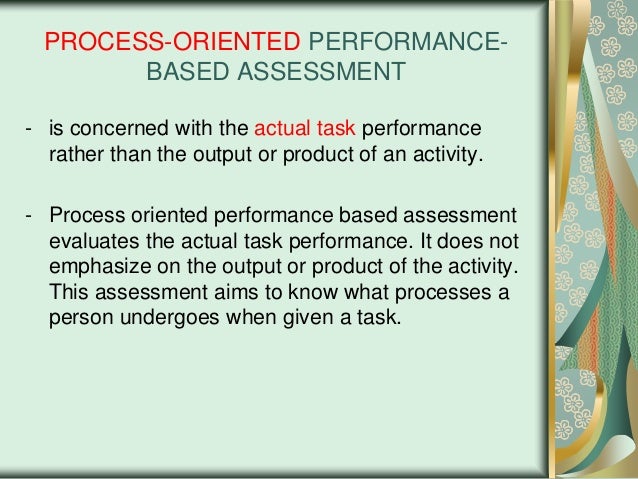 PROCESS-ORIENTED PERFORMANCE-BASED ASSESSMENT

- is concerned with the actual task performance rather than the output or product of an activity.

- Process oriented performance based assessment evaluates the actual task performance. It does not emphasize on the output or product of the activity. This assessment aims to know what processes a person undergoes when given a task.